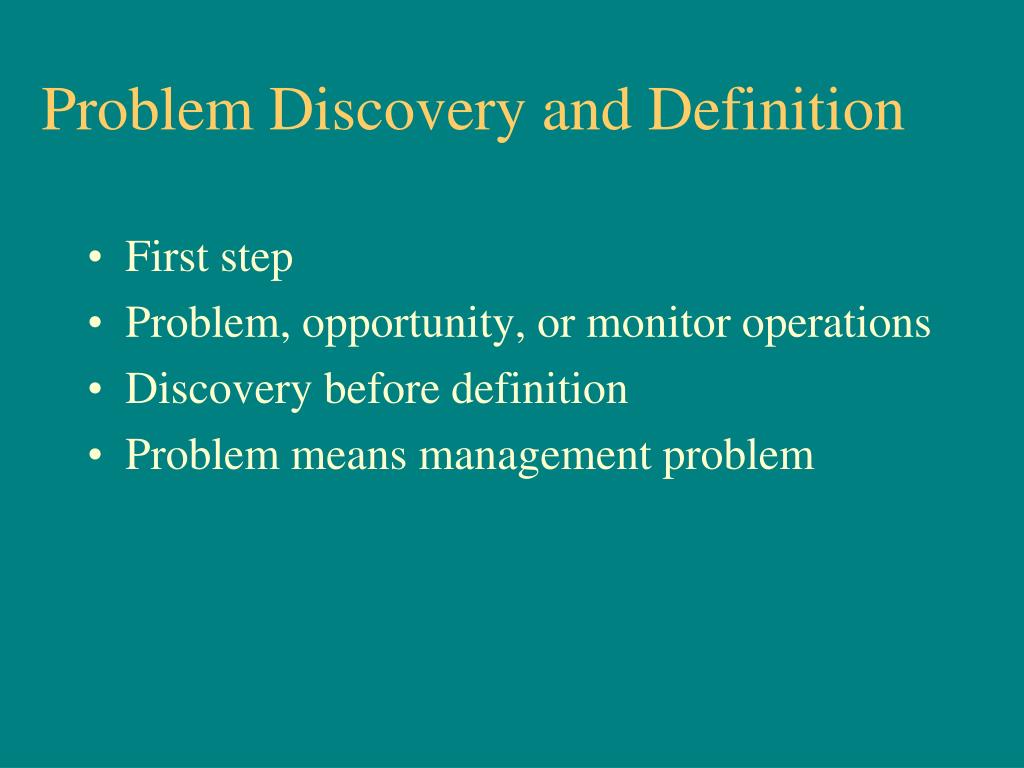 Problem Discovery and Definition

• First step
• Problem, opportunity, or monitor operations
• Discovery before definition
• Problem means management problem